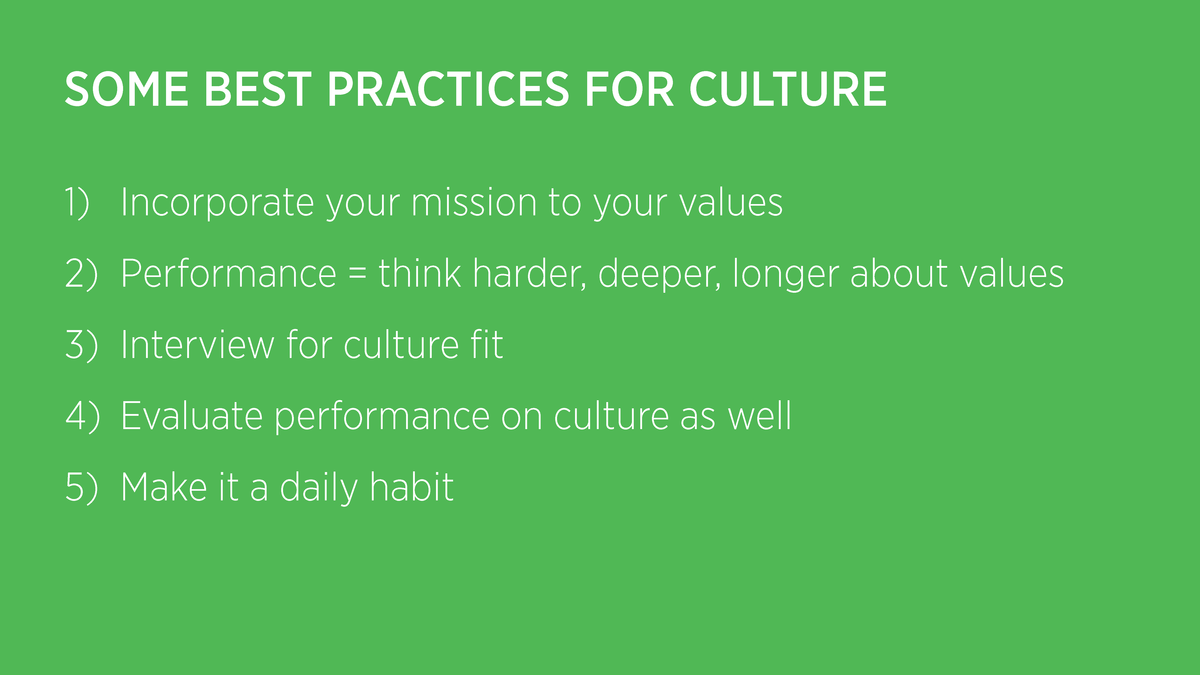 SOME BEST PRACTICES FOR CULTURE

1) Incorporate your mission to your values

2) Performance = think harder, deeper, longer about values

3) Interview for culture fit

4) Evaluate performance on culture as well

5) Make it a daily habit